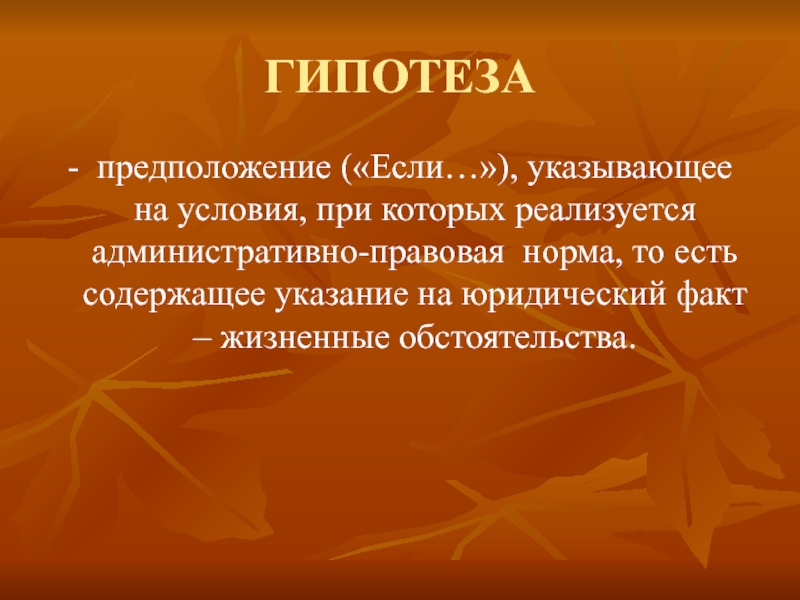 ГИПОТЕЗА

- предположение («Если…»), указывающее на условия, при которых реализуется административно-правовая норма, то есть содержащее указание на юридический факт – жизненные обстоятельства.